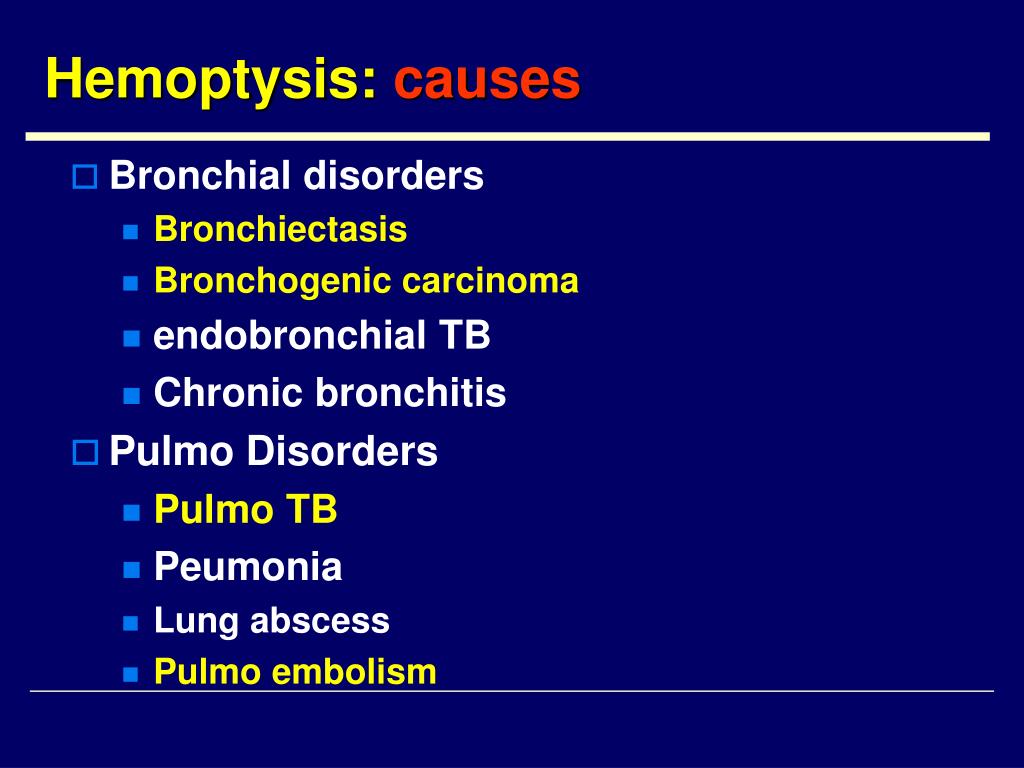 Hemoptysis: causes

Bronchial disorders

Bronchiectasis

Bronchogenic carcinoma

endobronchial TB

Chronic bronchitis

Pulmo Disorders

Pulmo TB

Peumonia

Lung abscess

Pulmo embolism